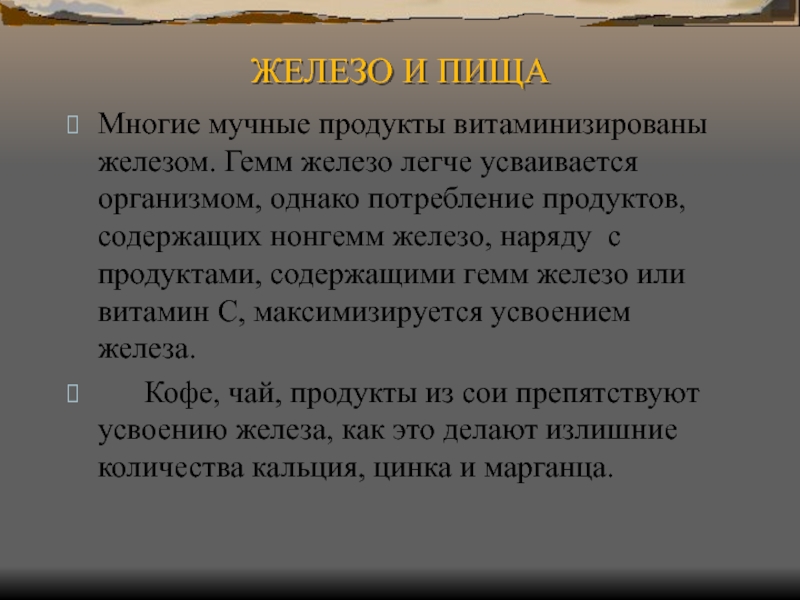 ЖЕЛЕЗО И ПИЩА

Многие мучные продукты витаминизированы железом. Гемм железо легче усваивается организмом, однако потребление продуктов, содержащих нонгемм железо, наряду с продуктами, содержащими гемм железо или витамин С, максимизируется усвоением железа.

Кофе, чай, продукты из сои препятствуют усвоению железа, как это делают излишние количества кальция, цинка и марганца.